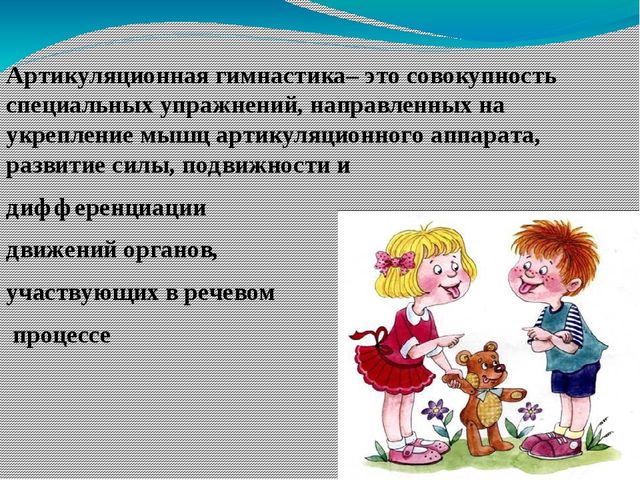 Артикуляционная гимнастика– это совокупность специальных упражнений, направленных на укрепление мышц артикуляционного аппарата, развитие силы, подвижности и

дифференциации

движений органов,

участвующих в речевом

процессе